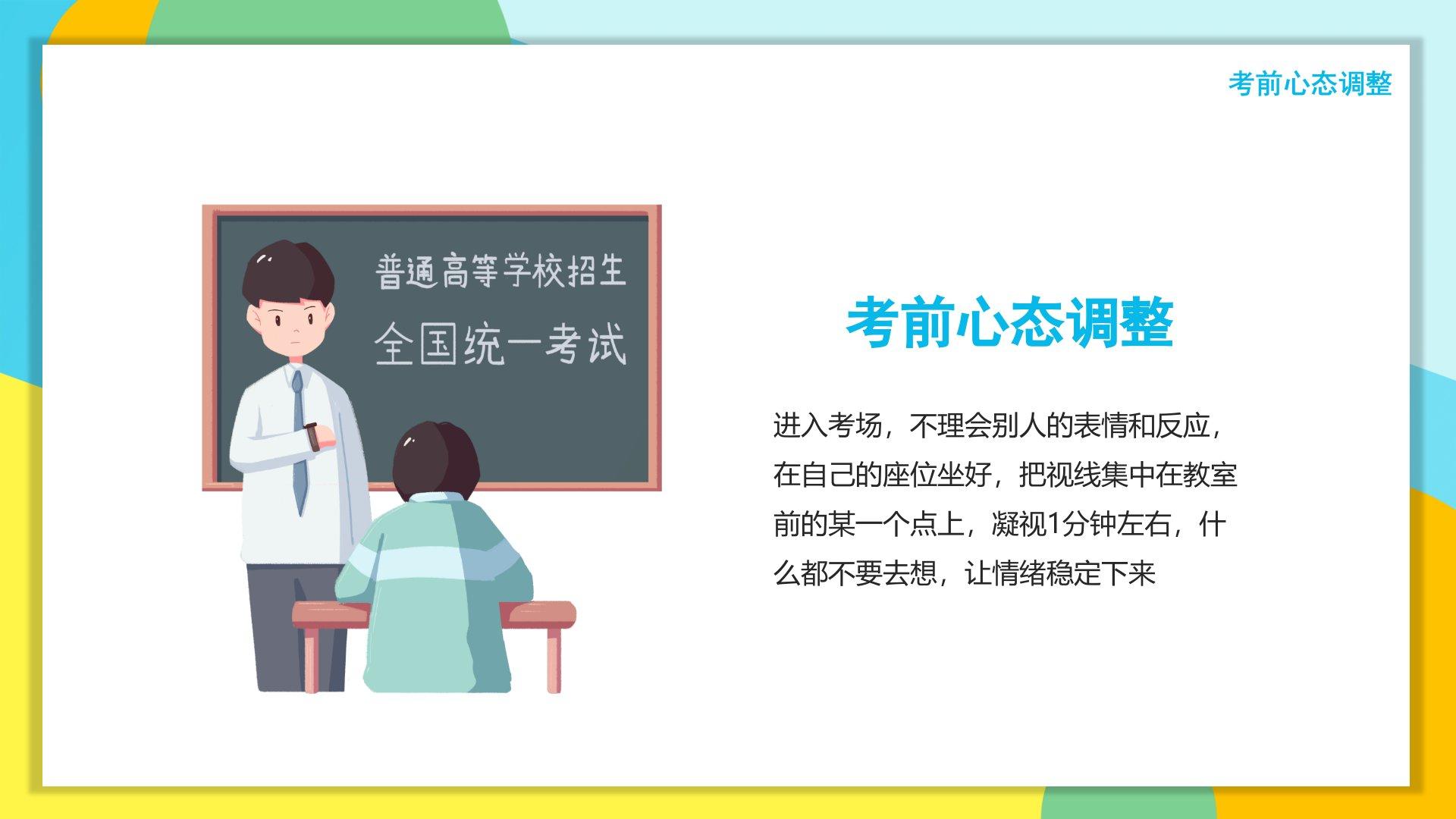 考前心态调整

普通高等学校招生
全国统一考试

考前心态调整

进入考场，不理会别人的表情和反应，在自己的座位坐好，把视线集中在教室前的某一个点上，凝视1分钟左右，什么都不要去想，让情绪稳定下来